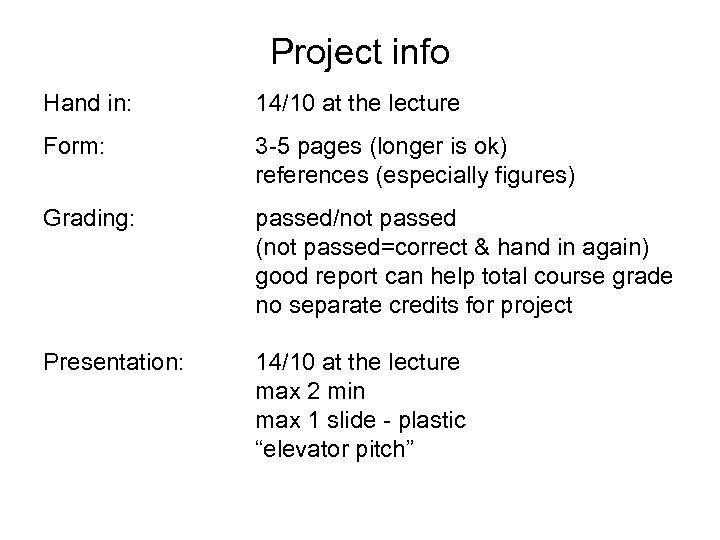 Project info

Hand in: 14/10 at the lecture

Form: 3-5 pages (longer is ok)
references (especially figures)

Grading: passed/not passed
(not passed=correct & hand in again)
good report can help total course grade
no separate credits for project

Presentation: 14/10 at the lecture
max 2 min
max 1 slide - plastic
“elevator pitch”